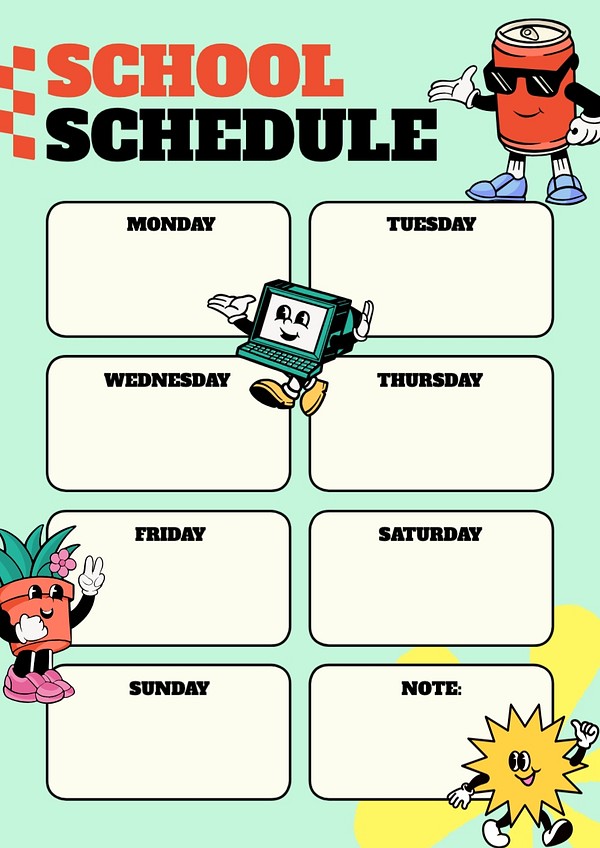 SCHOOL
SCHEDULE

MONDAY

TUESDAY

WEDNESDAY

THURSDAY

FRIDAY

SATURDAY

SUNDAY

NOTE: